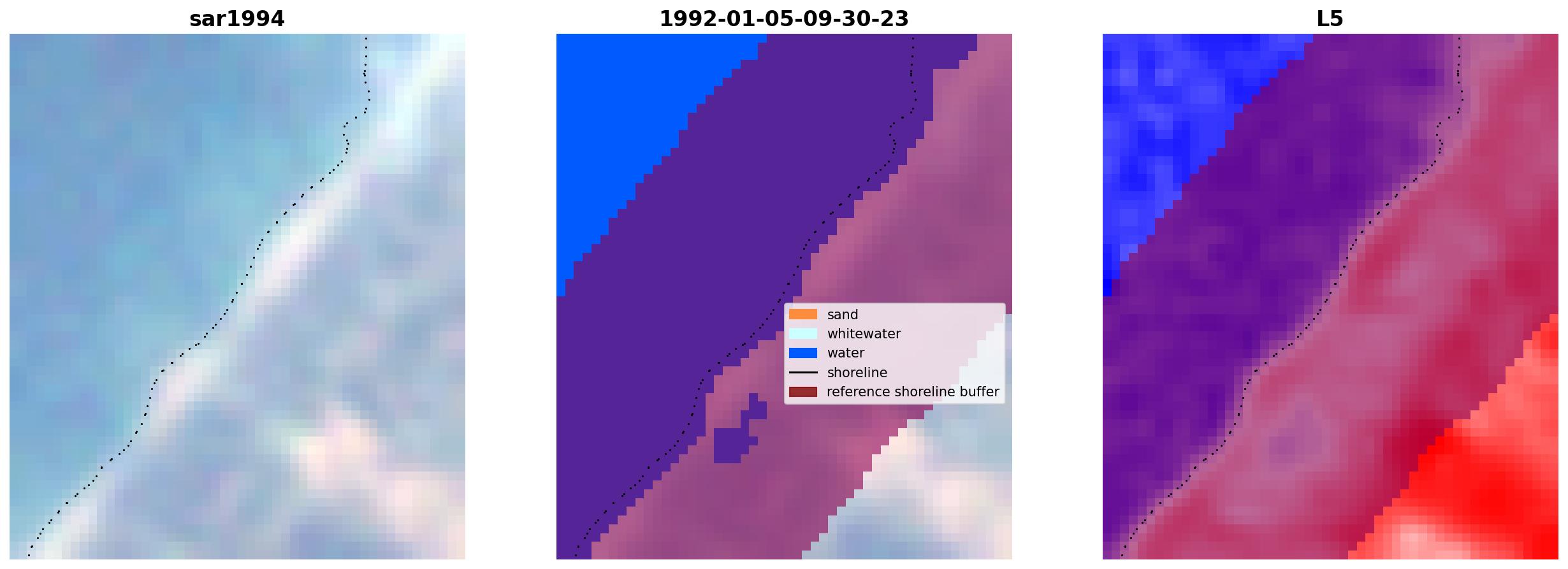 sar1994

1992-01-05-09-30-23

sand
whitewater
water
shoreline
reference shoreline buffer

L5